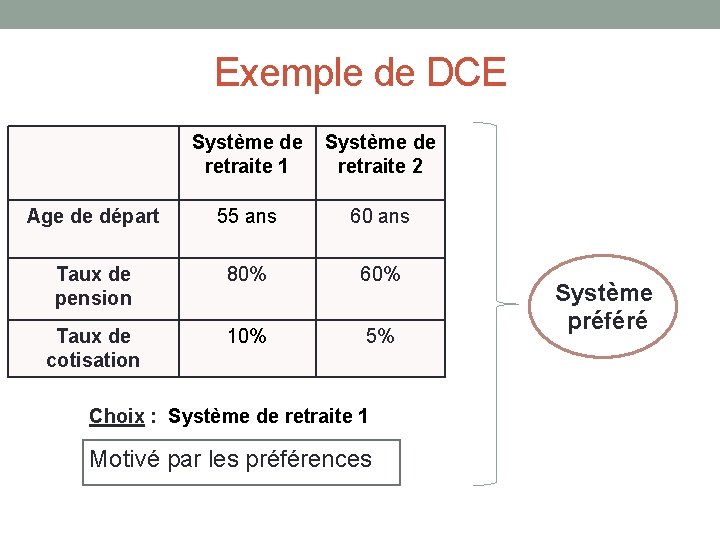 Exemple de DCE

| | Système de retraite 1 | Système de retraite 2 |
|---|---|---|
| Age de départ | 55 ans | 60 ans |
| Taux de pension | 80% | 60% |
| Taux de cotisation | 10% | 5% |

Choix : Système de retraite 1

Motivé par les préférences

Système préféré